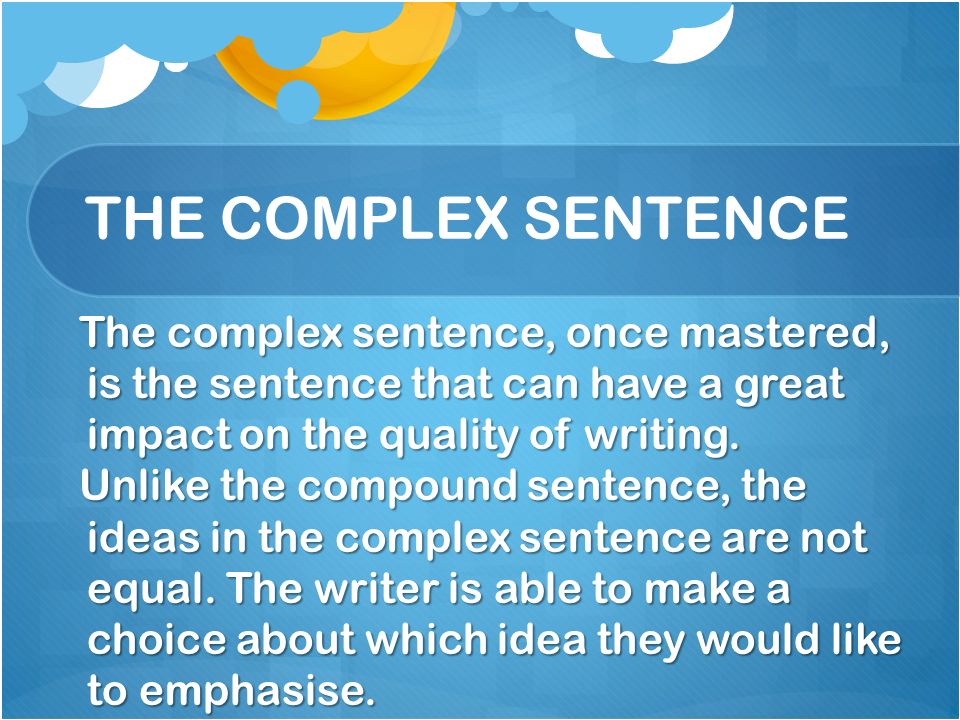 THE COMPLEX SENTENCE

The complex sentence, once mastered, is the sentence that can have a great impact on the quality of writing.

Unlike the compound sentence, the ideas in the complex sentence are not equal. The writer is able to make a choice about which idea they would like to emphasise.